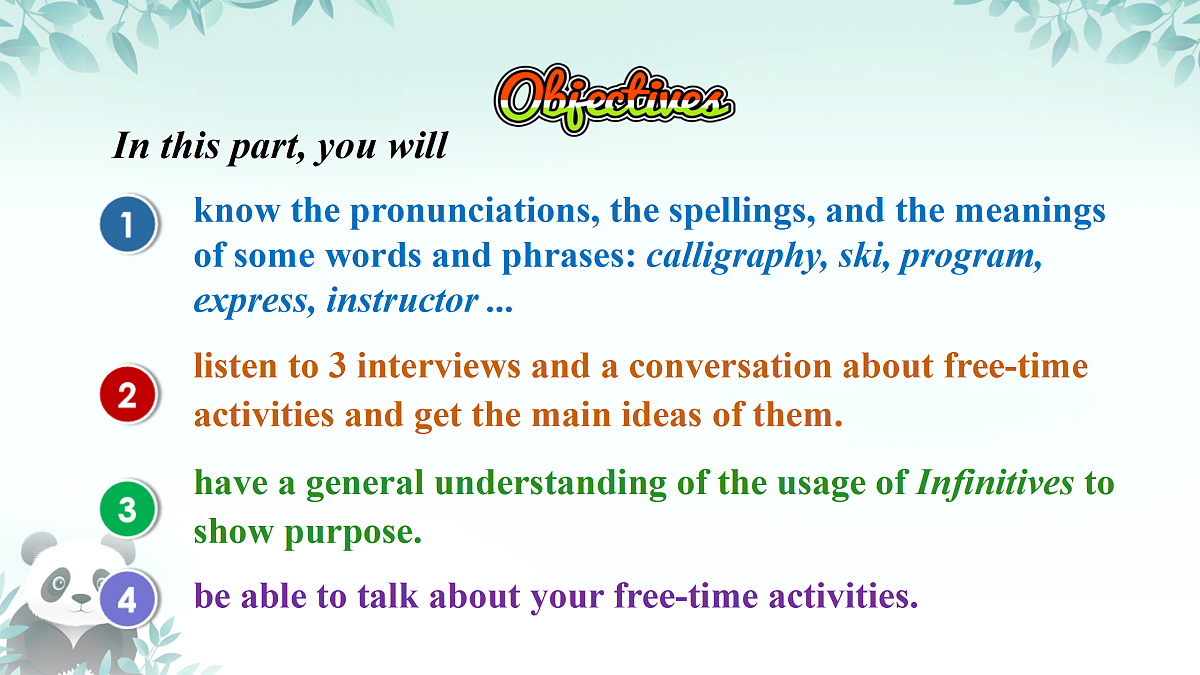 Objectives

In this part, you will

1 know the pronunciations, the spellings, and the meanings of some words and phrases: calligraphy, ski, program, express, instructor ...

2 listen to 3 interviews and a conversation about free-time activities and get the main ideas of them.

3 have a general understanding of the usage of Infinitives to show purpose.

4 be able to talk about your free-time activities.